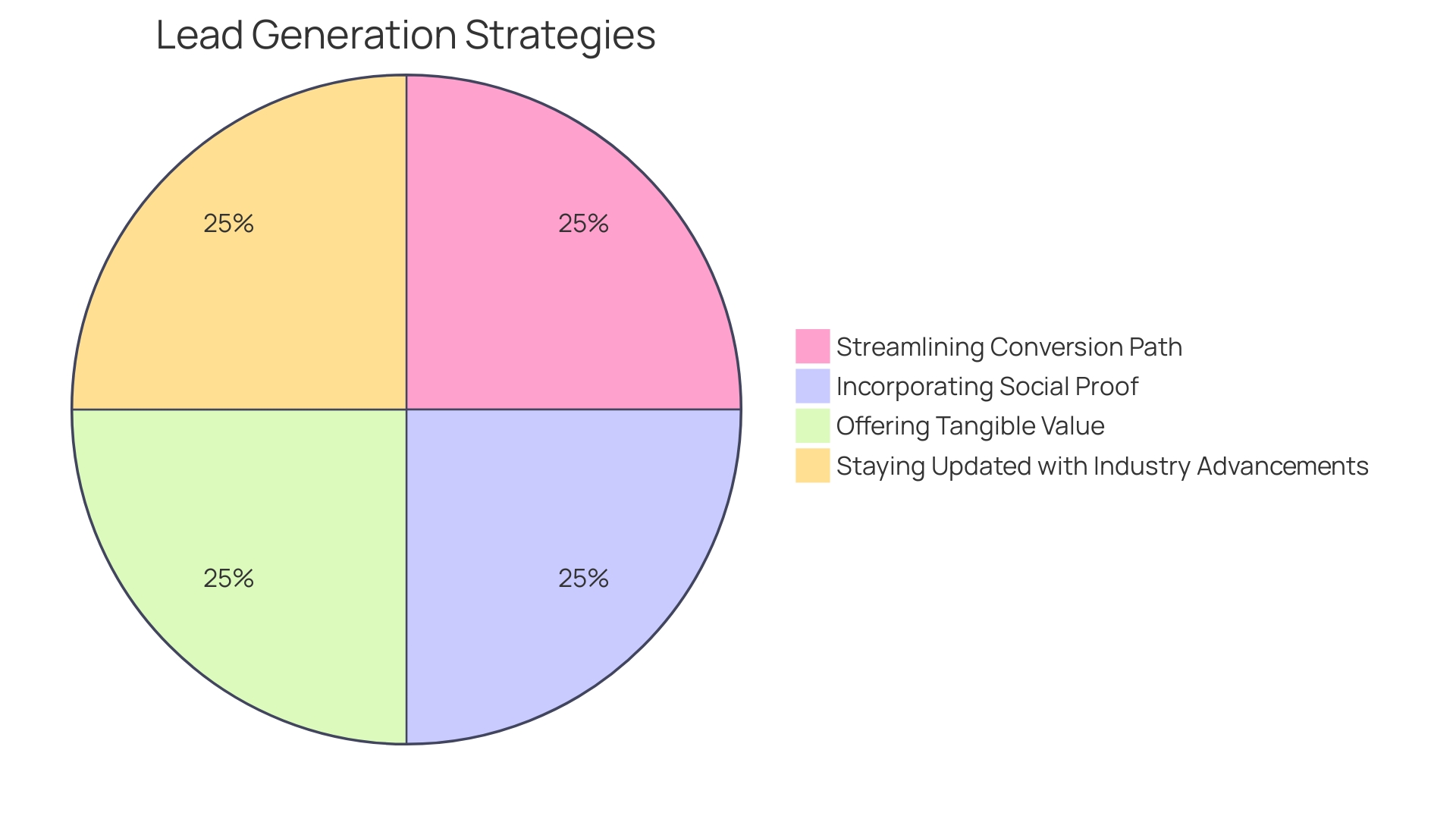 Lead Generation Strategies

25%

25%

25%

25%

Streamlining Conversion Path
Incorporating Social Proof
Offering Tangible Value
Staying Updated with Industry Advancements